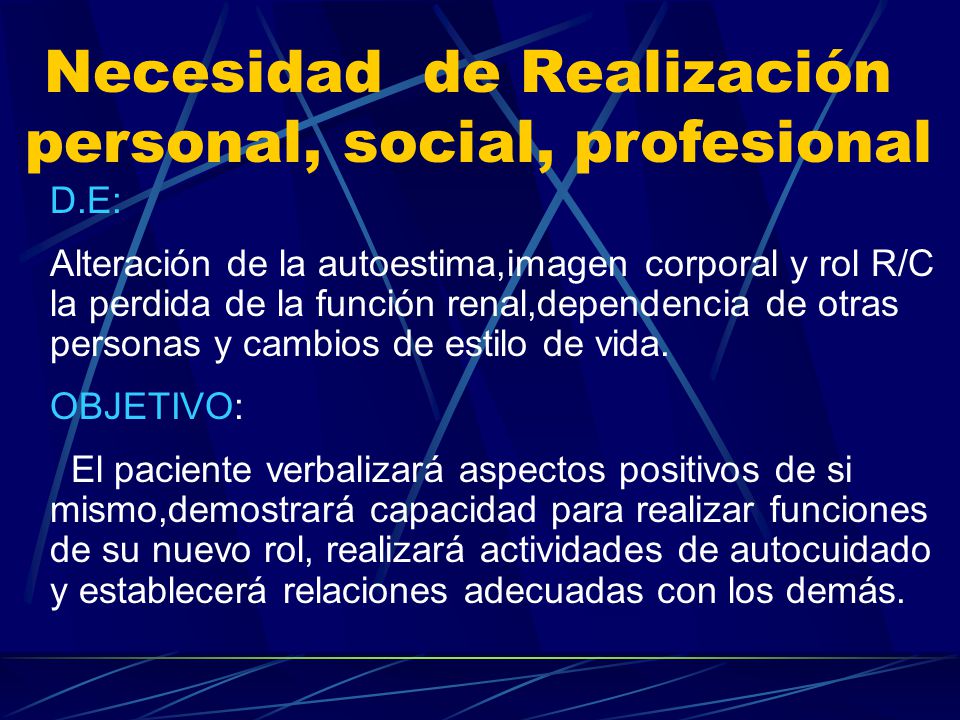 Necesidad de Realización personal, social, profesional

D.E:

Alteración de la autoestima,imagen corporal y rol R/C la perdida de la función renal,dependencia de otras personas y cambios de estilo de vida.

OBJETIVO:

El paciente verbalizará aspectos positivos de si mismo,demostrará capacidad para realizar funciones de su nuevo rol, realizará actividades de autocuidado y establecerá relaciones adecuadas con los demás.